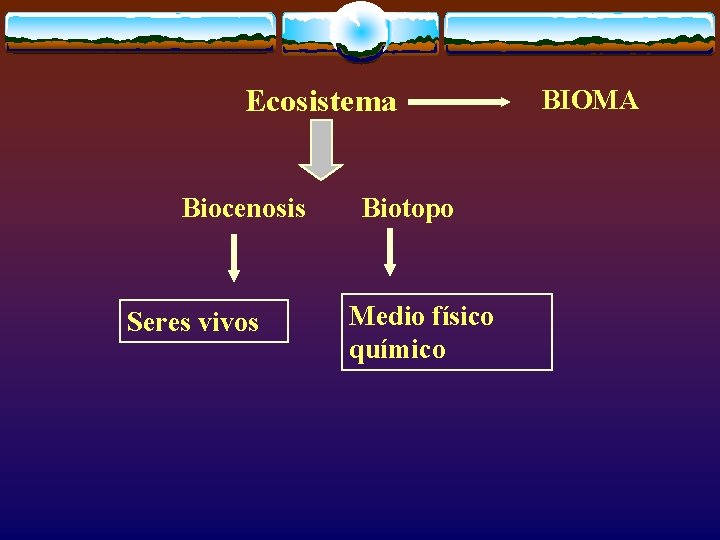 Ecosistema BIOMA

Biocenosis Biotopo

Seres vivos

Medio físico químico